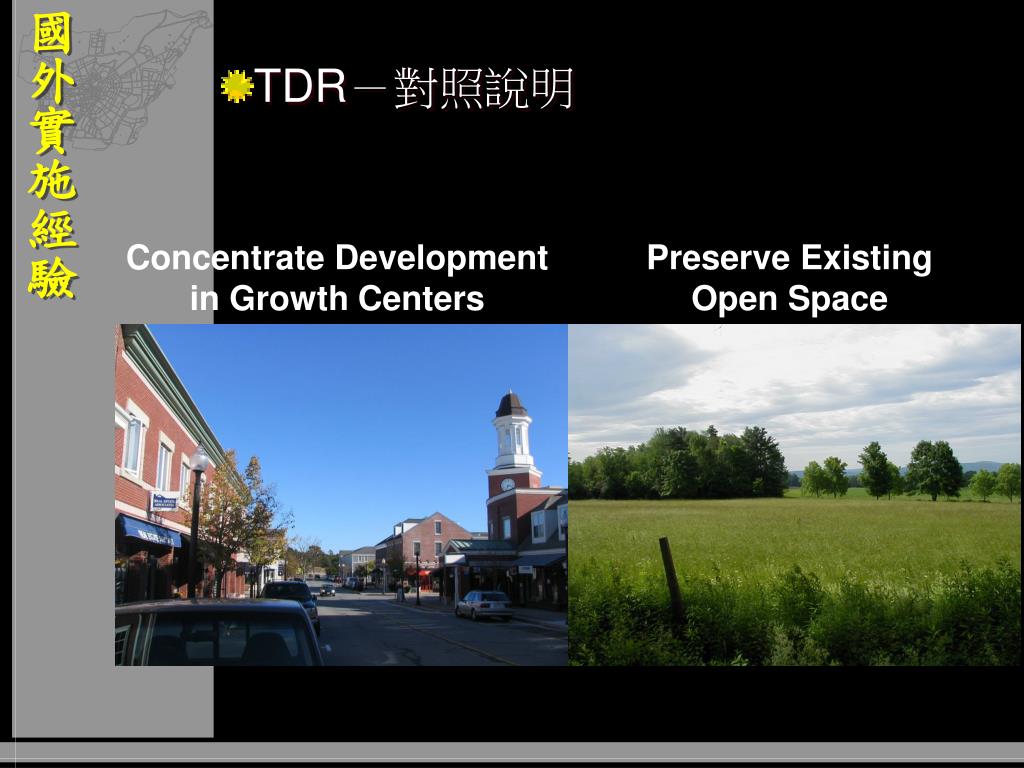 國外實施經驗

TDR－對照說明

Concentrate Development in Growth Centers

Preserve Existing Open Space